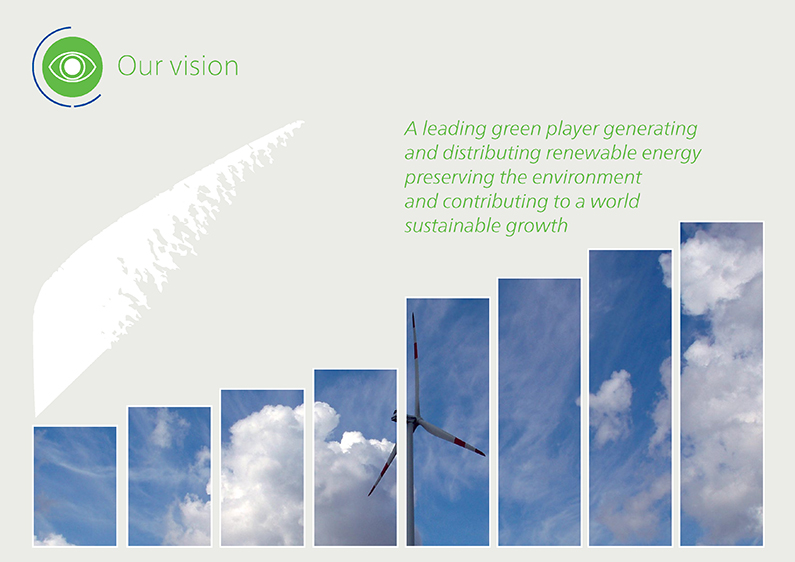 Our vision

A leading green player generating and distributing renewable energy preserving the environment and contributing to a world sustainable growth